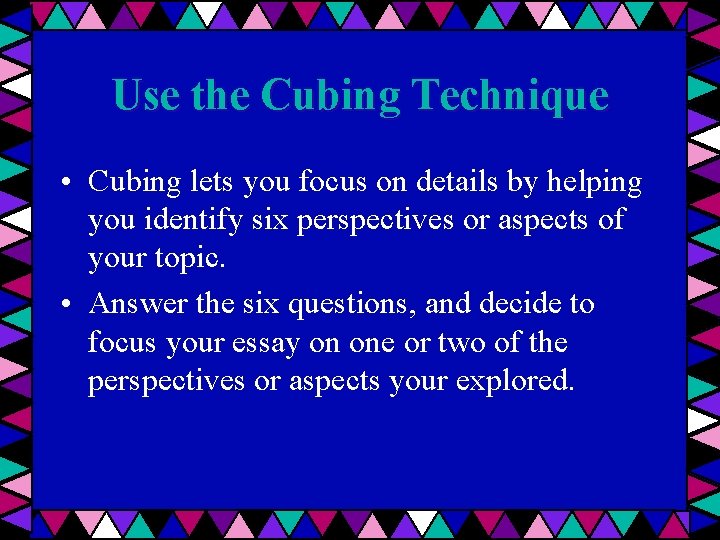 Use the Cubing Technique

• Cubing lets you focus on details by helping you identify six perspectives or aspects of your topic.

• Answer the six questions, and decide to focus your essay on one or two of the perspectives or aspects your explored.